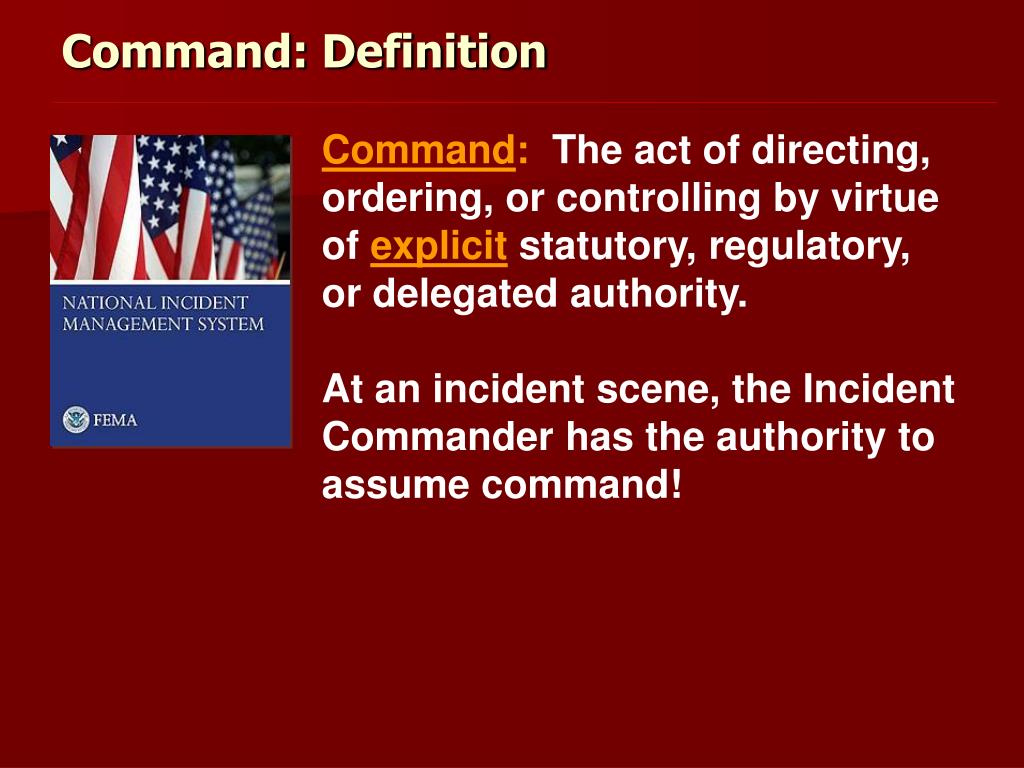 Command: Definition

NATIONAL INCIDENT MANAGEMENT SYSTEM

FEMA

Command: The act of directing, ordering, or controlling by virtue of explicit statutory, regulatory, or delegated authority.

At an incident scene, the Incident Commander has the authority to assume command!